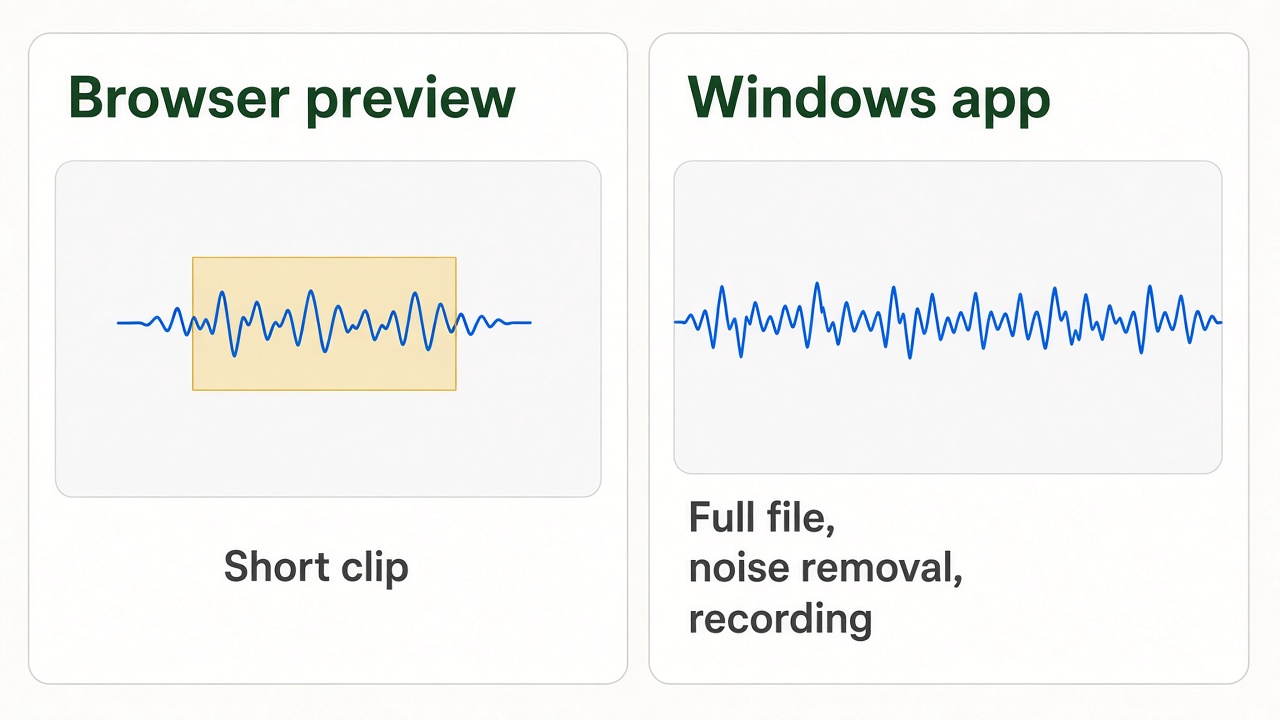 Browser preview

Short clip

Windows app

Full file, noise removal, recording